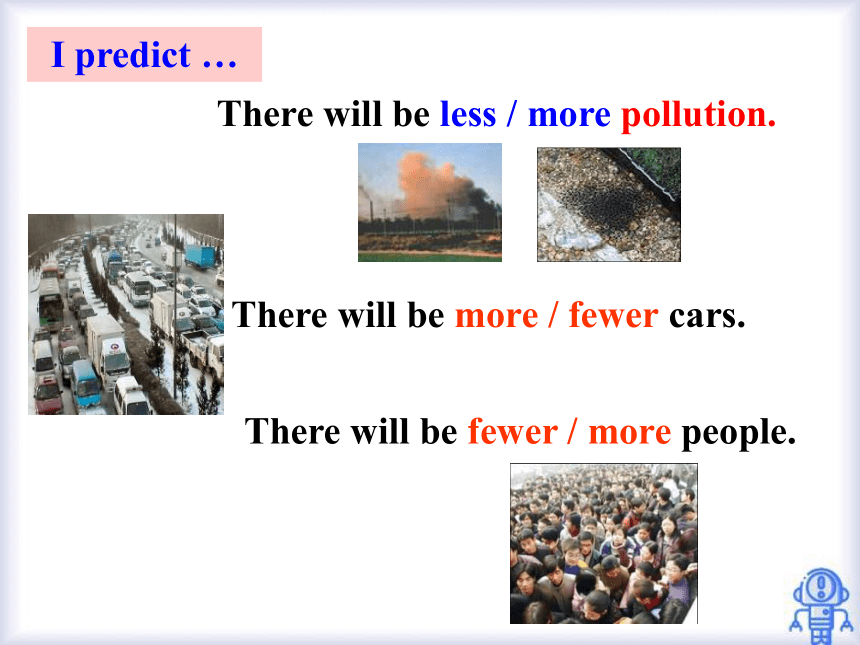 I predict …

There will be less / more pollution.

There will be more / fewer cars.

There will be fewer / more people.